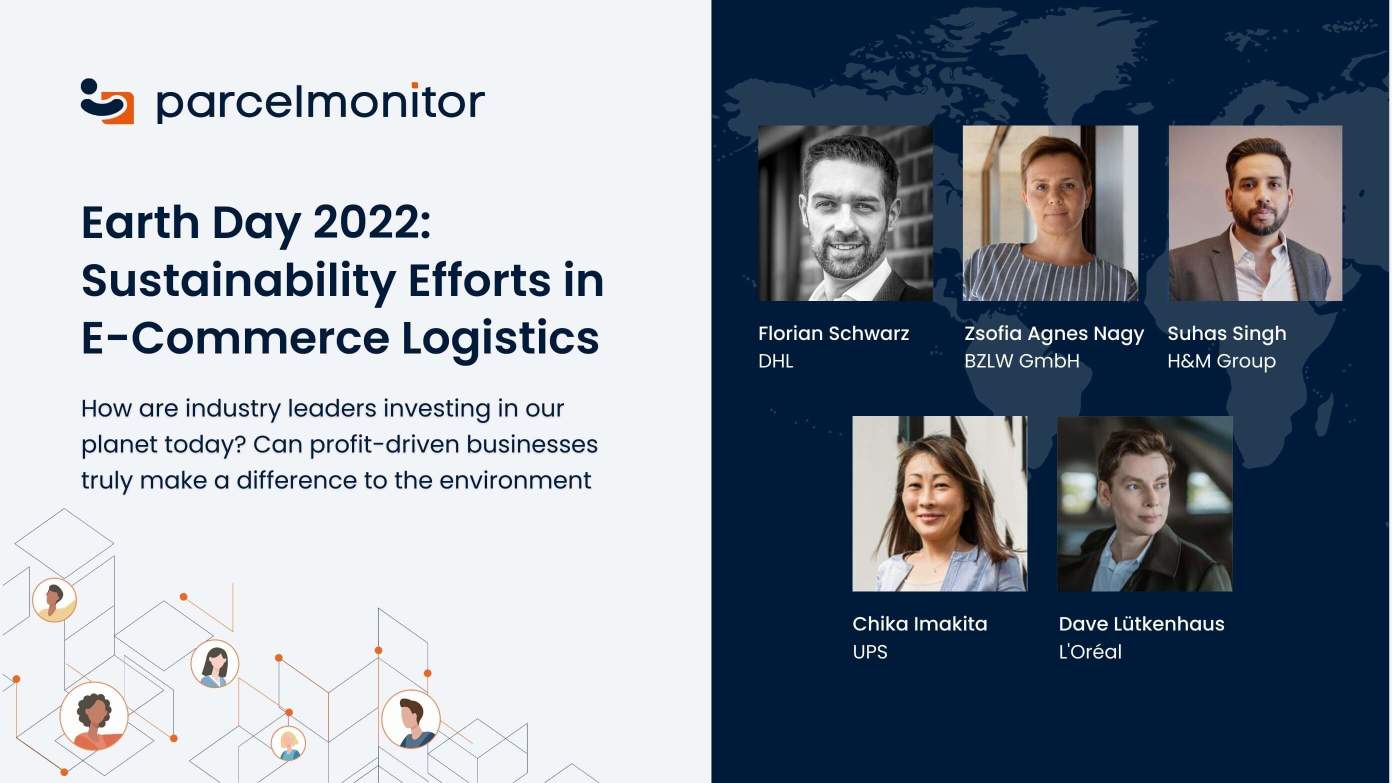 parcelmonitor

Earth Day 2022: Sustainability Efforts in E-Commerce Logistics

How are industry leaders investing in our planet today? Can profit-driven businesses truly make a difference to the environment

Florian Schwarz
DHL

Zsofia Agnes Nagy
BZLW GmbH

Suhas Singh
H&M Group

Chika Imakita
UPS

Dave Lütkenhaus
L'Oréal